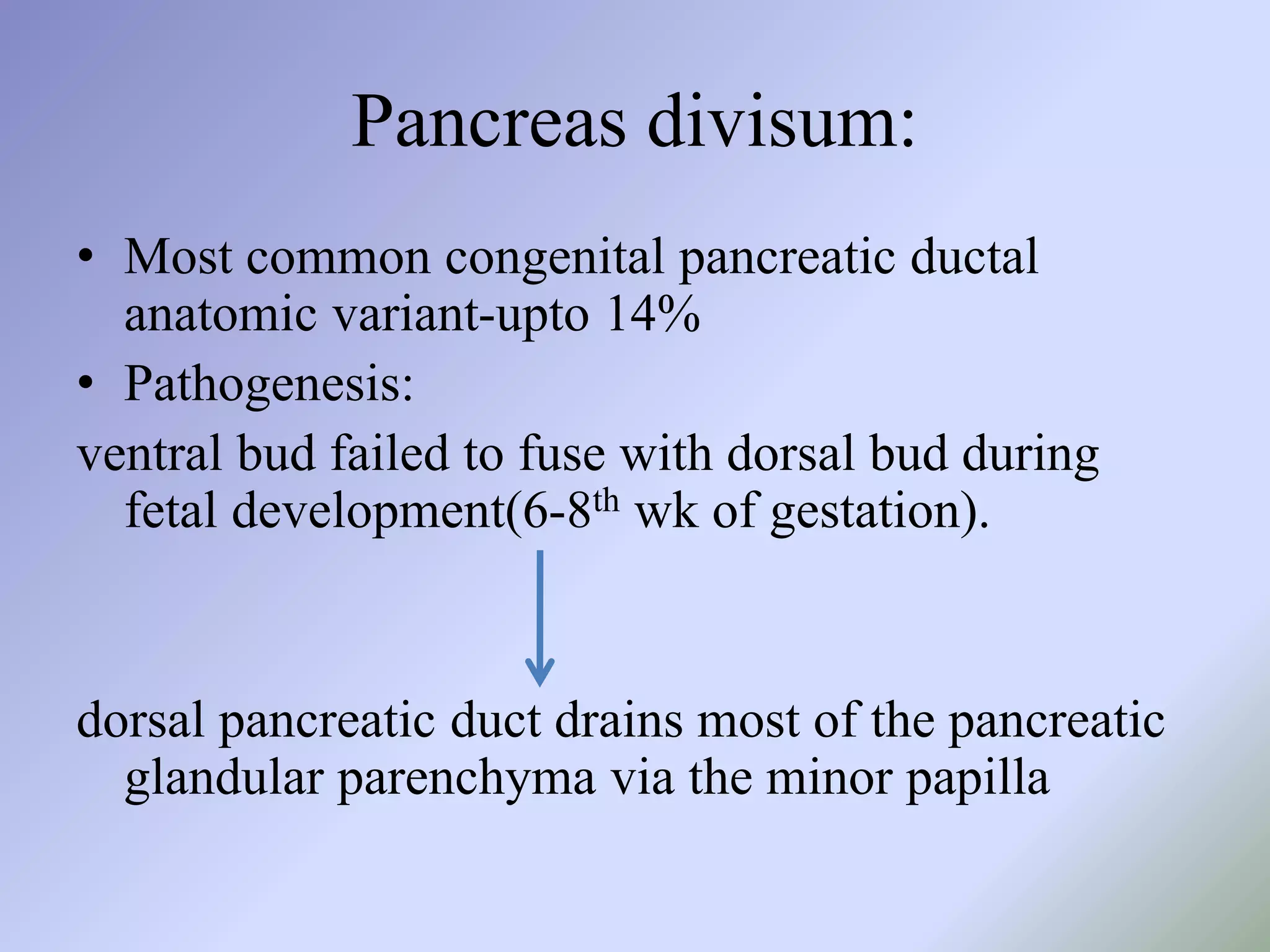 Pancreas divisum:

• Most common congenital pancreatic ductal anatomic variant-upto 14%

• Pathogenesis:

ventral bud failed to fuse with dorsal bud during fetal development(6-8$^{th}$ wk of gestation).

dorsal pancreatic duct drains most of the pancreatic glandular parenchyma via the minor papilla